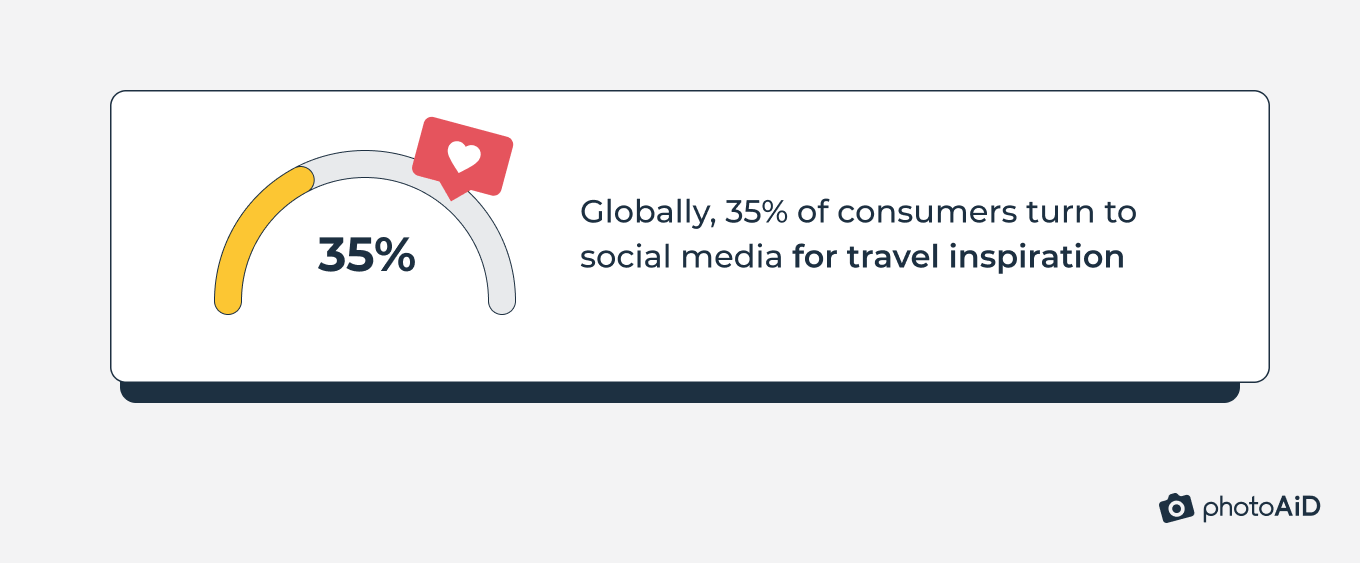 35%

Globally, 35% of consumers turn to social media for travel inspiration

photoAiD